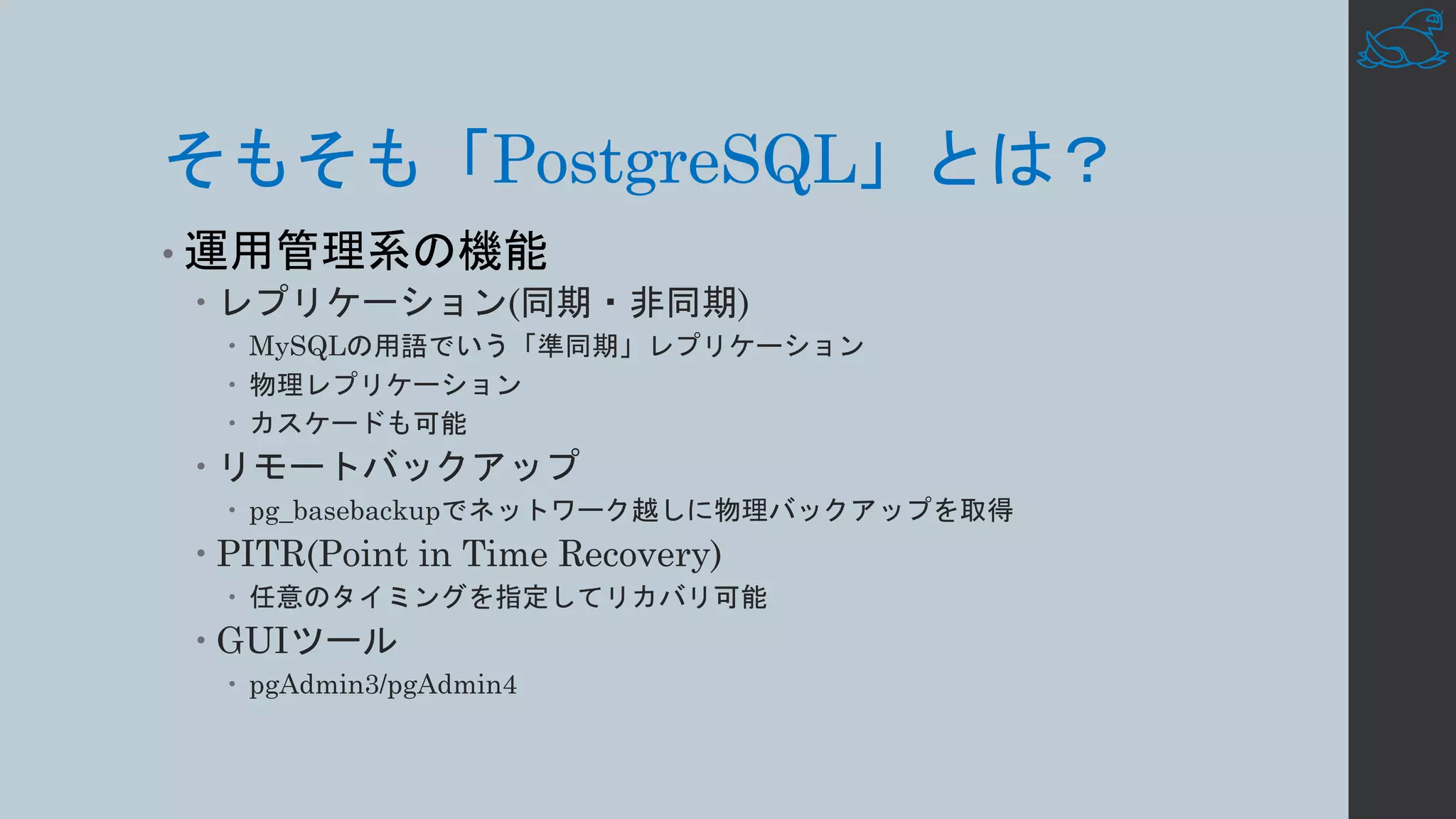 そもそも「PostgreSQL」とは？

• 運用管理系の機能
  • レプリケーション(同期・非同期)
    • MySQLの用語でいう「準同期」レプリケーション
    • 物理レプリケーション
    • カスケードも可能
  • リモートバックアップ
    • pg_basebackupでネットワーク越しに物理バックアップを取得
  • PITR(Point in Time Recovery)
    • 任意のタイミングを指定してリカバリ可能
  • GUIツール
    • pgAdmin3/pgAdmin4